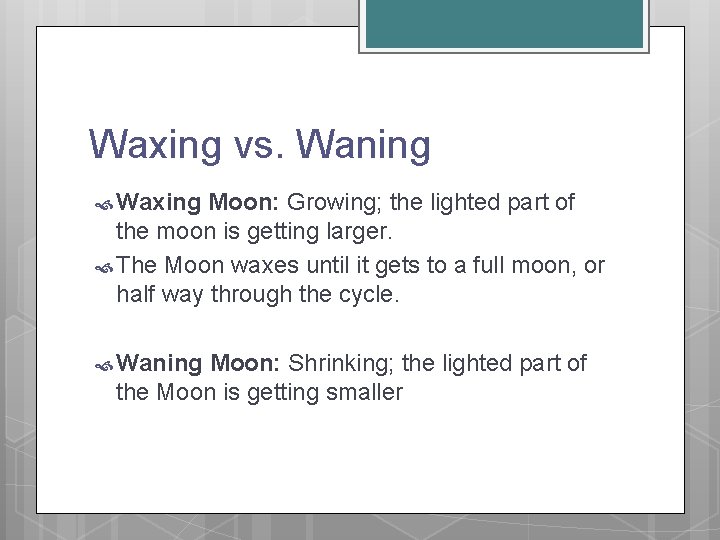 Waxing vs. Waning

Waxing Moon: Growing; the lighted part of the moon is getting larger.

The Moon waxes until it gets to a full moon, or half way through the cycle.

Waning Moon: Shrinking; the lighted part of the Moon is getting smaller